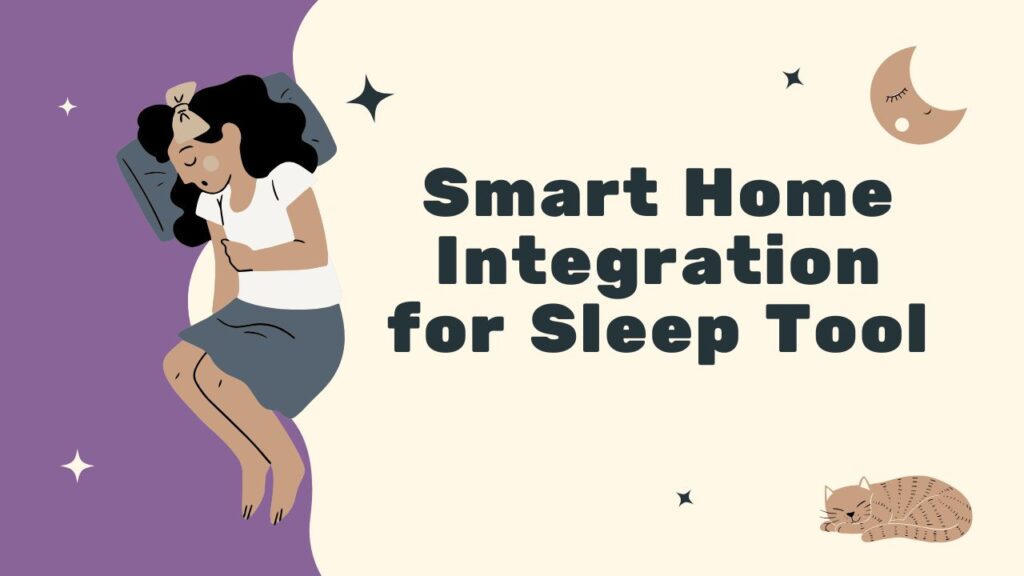 Smart Home Integration for Sleep Tool